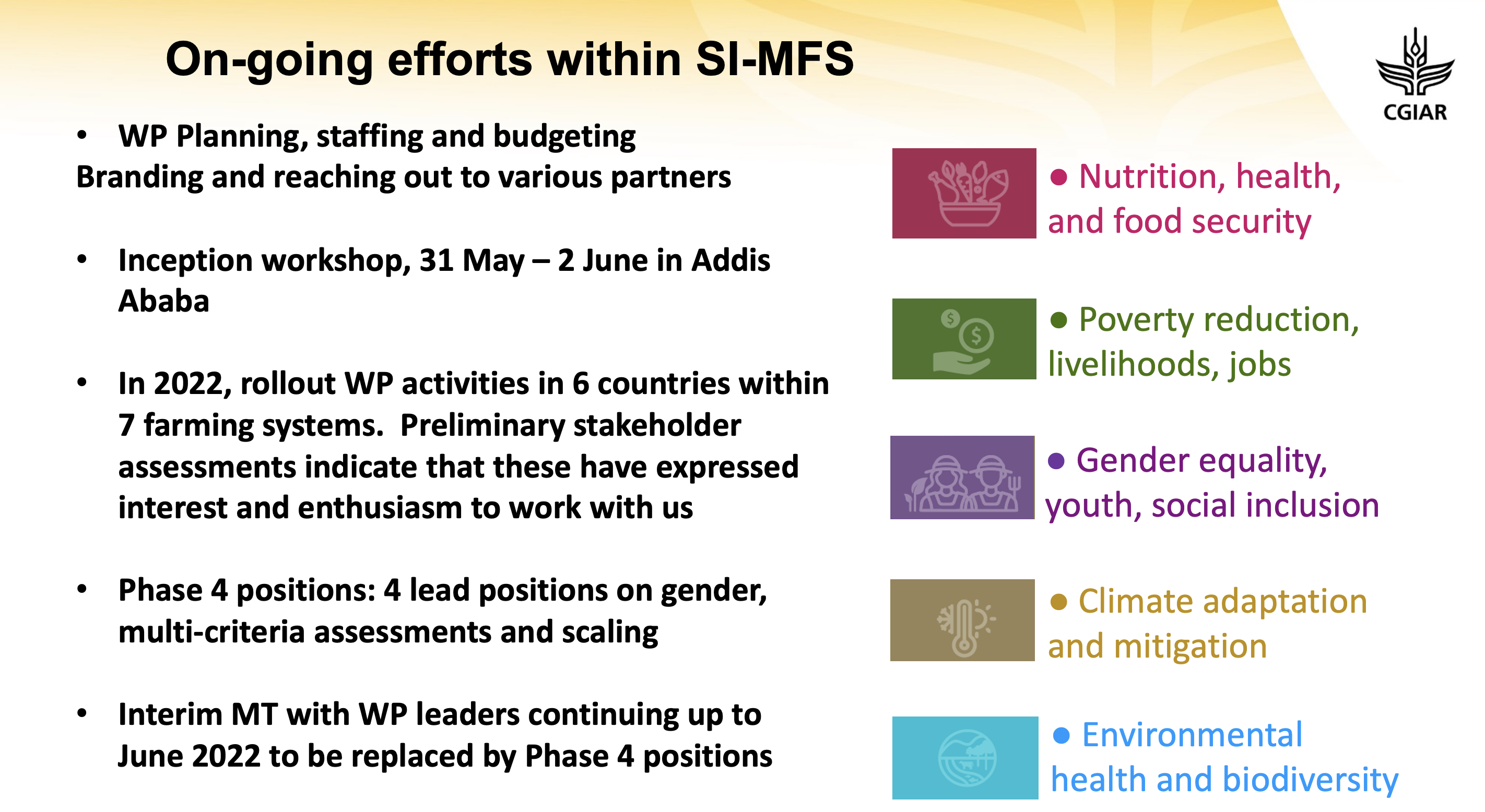 On-going efforts within SI-MFS

CGIAR

• WP Planning, staffing and budgeting
Branding and reaching out to various partners

• Inception workshop, 31 May – 2 June in Addis Ababa

• In 2022, rollout WP activities in 6 countries within 7 farming systems. Preliminary stakeholder assessments indicate that these have expressed interest and enthusiasm to work with us

• Phase 4 positions: 4 lead positions on gender, multi-criteria assessments and scaling

• Interim MT with WP leaders continuing up to June 2022 to be replaced by Phase 4 positions

● Nutrition, health, and food security

● Poverty reduction, livelihoods, jobs

● Gender equality, youth, social inclusion

● Climate adaptation and mitigation

● Environmental health and biodiversity